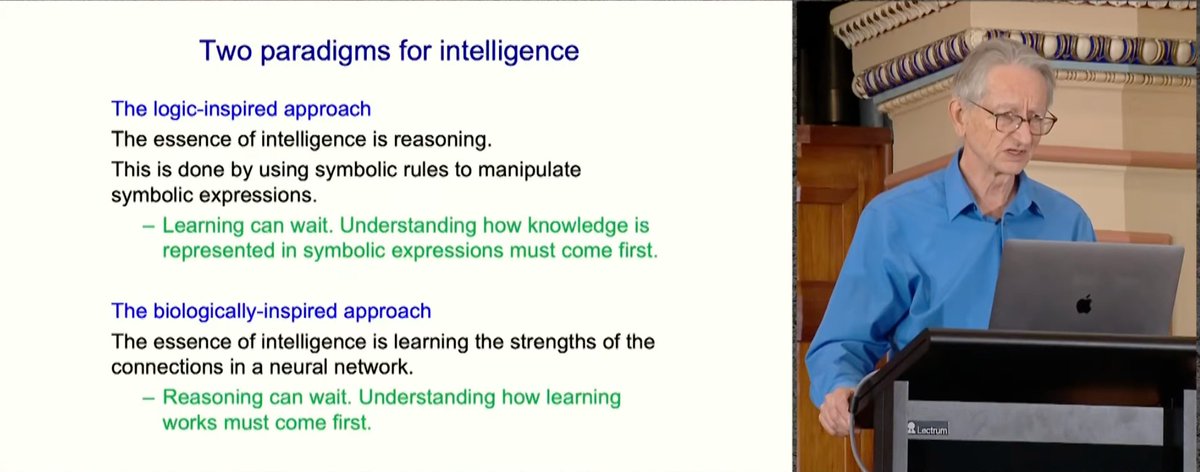 Two paradigms for intelligence

The logic-inspired approach

The essence of intelligence is reasoning.

This is done by using symbolic rules to manipulate symbolic expressions.

– Learning can wait. Understanding how knowledge is represented in symbolic expressions must come first.

The biologically-inspired approach

The essence of intelligence is learning the strengths of the connections in a neural network.

– Reasoning can wait. Understanding how learning works must come first.

Lectrum